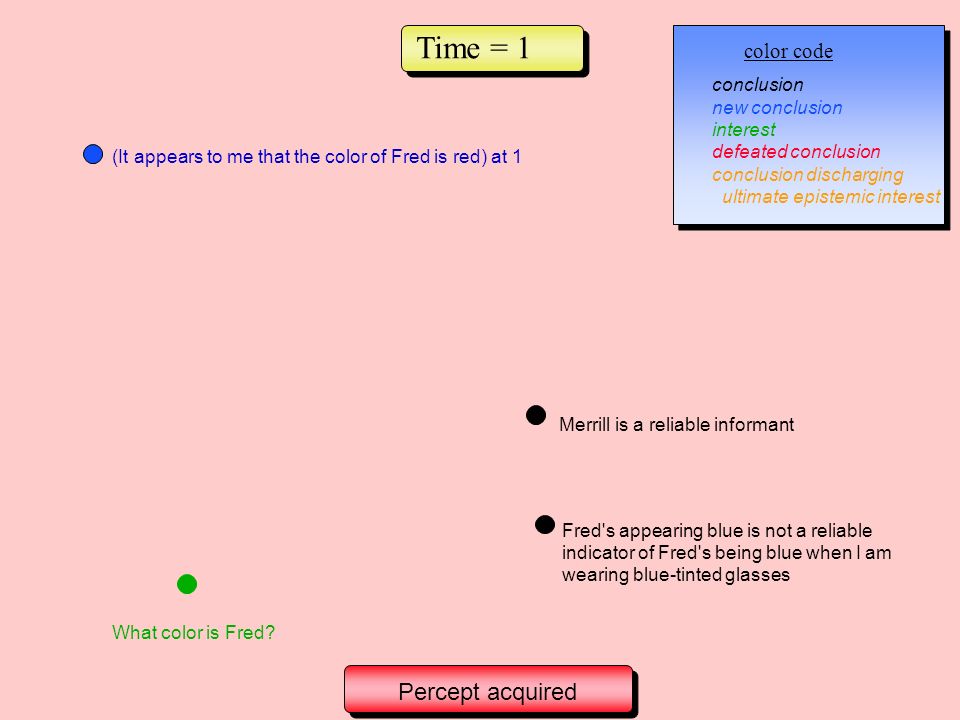 Time = 1

color code
conclusion
new conclusion
interest
defeated conclusion
conclusion discharging
ultimate epistemic interest

(It appears to me that the color of Fred is red) at 1

Merrill is a reliable informant

Fred's appearing blue is not a reliable indicator of Fred's being blue when I am wearing blue-tinted glasses

What color is Fred?

Percept acquired